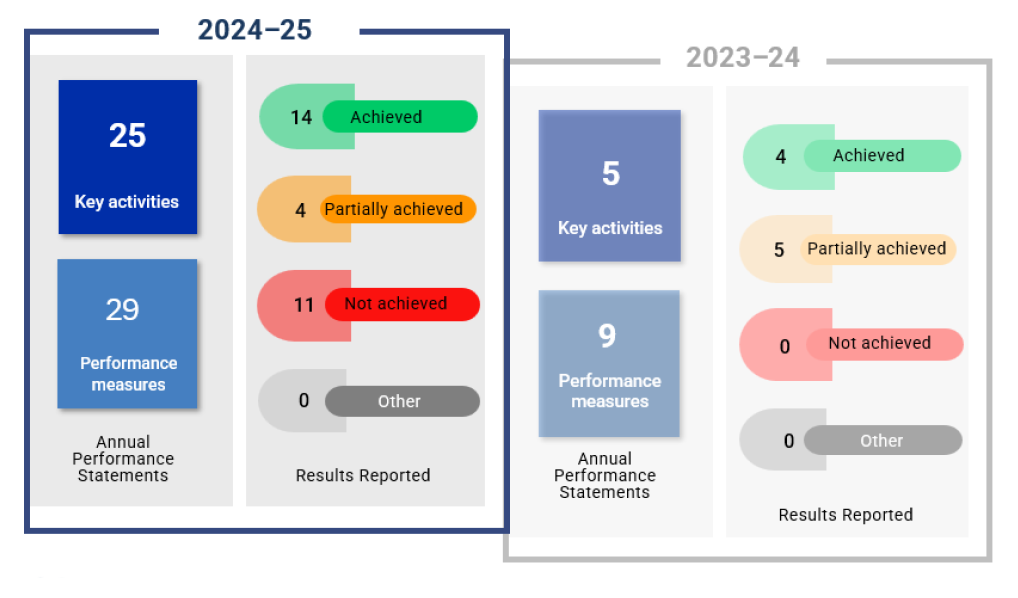 2024–25

25

Key activities

29

Performance measures

Annual Performance Statements

14 Achieved

4 Partially achieved

11 Not achieved

0 Other

Results Reported

2023–24

5

Key activities

9

Performance measures

Annual Performance Statements

4 Achieved

5 Partially achieved

0 Not achieved

0 Other

Results Reported